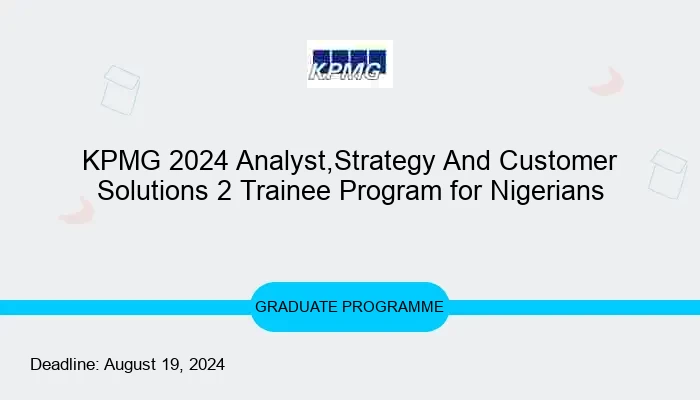 KPMG

KPMG 2024 Analyst,Strategy And Customer Solutions 2 Trainee Program for Nigerians

GRADUATE PROGRAMME

Deadline: August 19, 2024